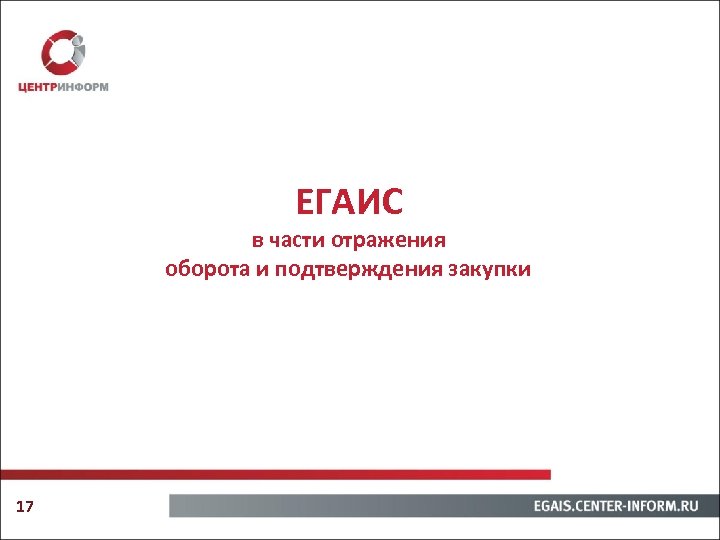 ЦЕНТРИНФОРМ

ЕГАИС
в части отражения
оборота и подтверждения закупки

17

EGAIS.CENTER-INFORM.RU